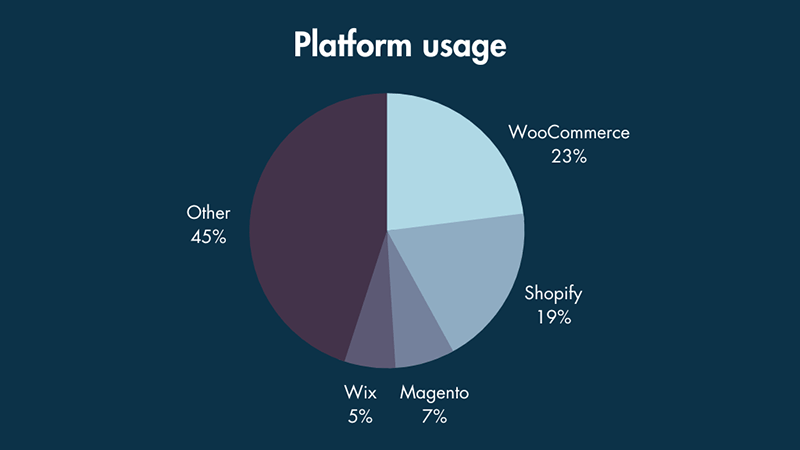 Platform usage

WooCommerce
23%

Shopify
19%

Magento
7%

Wix
5%

Other
45%